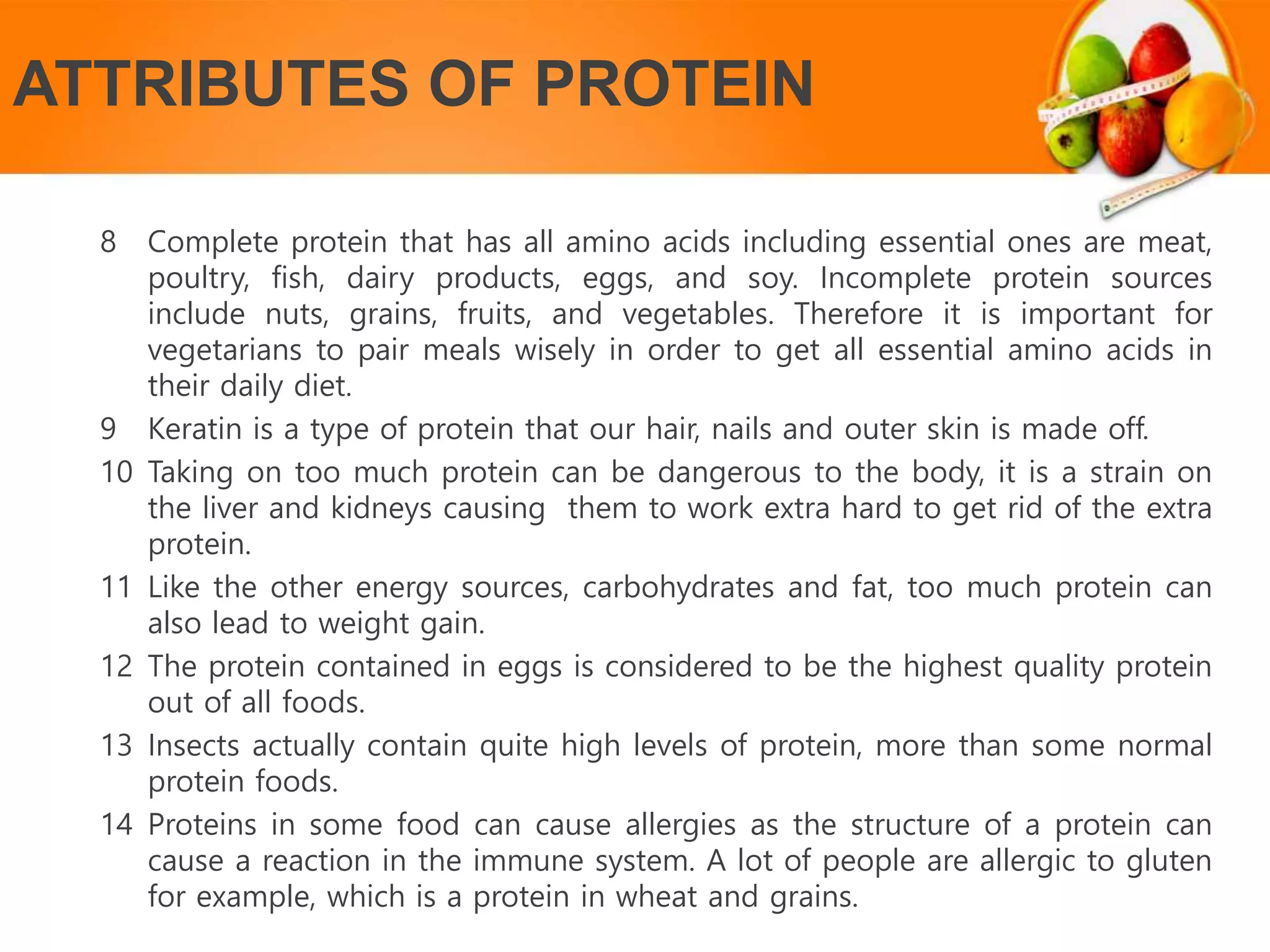 ATTRIBUTES OF PROTEIN

8 Complete protein that has all amino acids including essential ones are meat, poultry, fish, dairy products, eggs, and soy. Incomplete protein sources include nuts, grains, fruits, and vegetables. Therefore it is important for vegetarians to pair meals wisely in order to get all essential amino acids in their daily diet.

9 Keratin is a type of protein that our hair, nails and outer skin is made off.

10 Taking on too much protein can be dangerous to the body, it is a strain on the liver and kidneys causing them to work extra hard to get rid of the extra protein.

11 Like the other energy sources, carbohydrates and fat, too much protein can also lead to weight gain.

12 The protein contained in eggs is considered to be the highest quality protein out of all foods.

13 Insects actually contain quite high levels of protein, more than some normal protein foods.

14 Proteins in some food can cause allergies as the structure of a protein can cause a reaction in the immune system. A lot of people are allergic to gluten for example, which is a protein in wheat and grains.